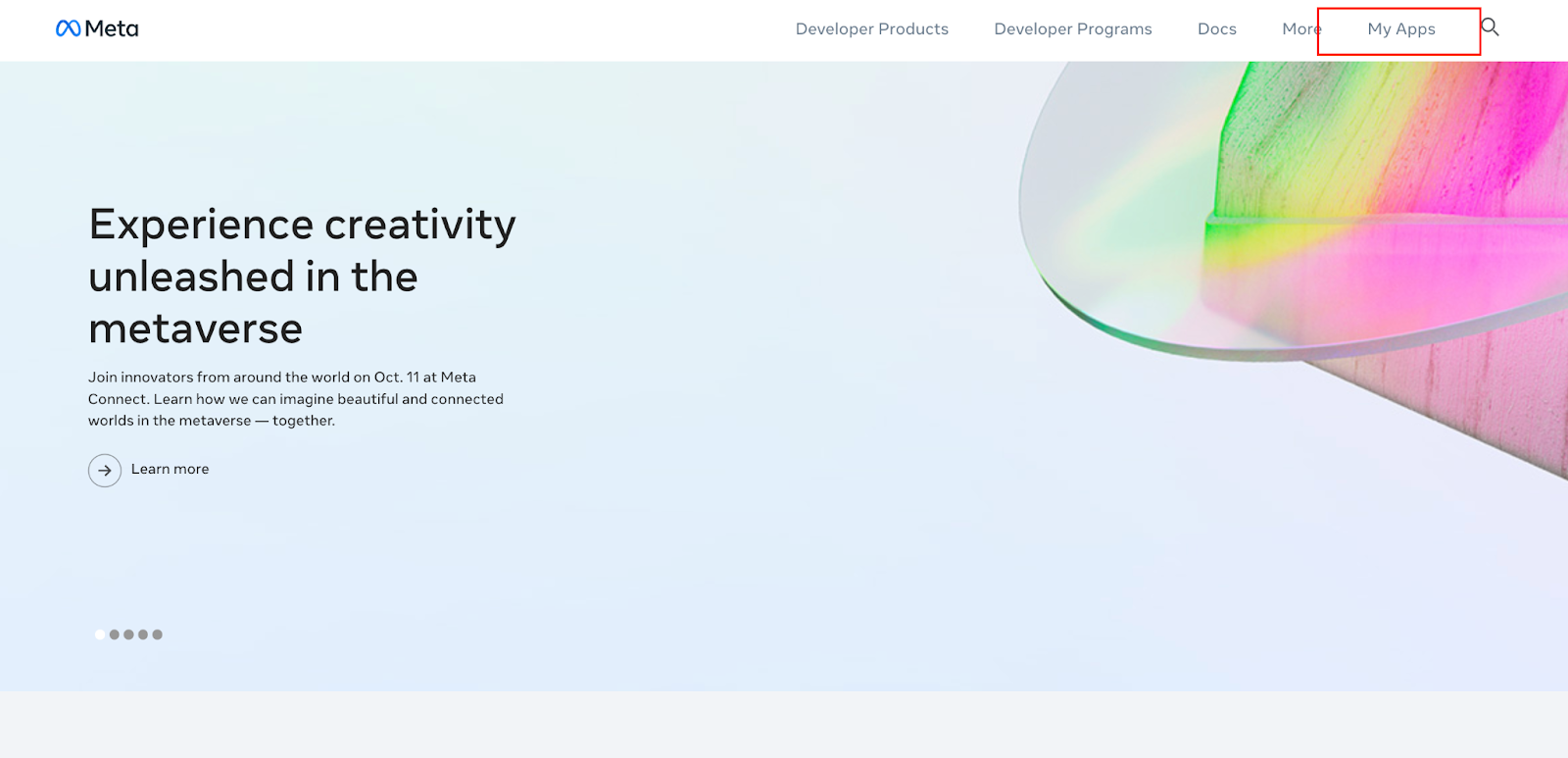 Meta

Developer Products Developer Programs Docs More My Apps

Experience creativity unleashed in the metaverse

Join innovators from around the world on Oct. 11 at Meta Connect. Learn how we can imagine beautiful and connected worlds in the metaverse — together.

Learn more